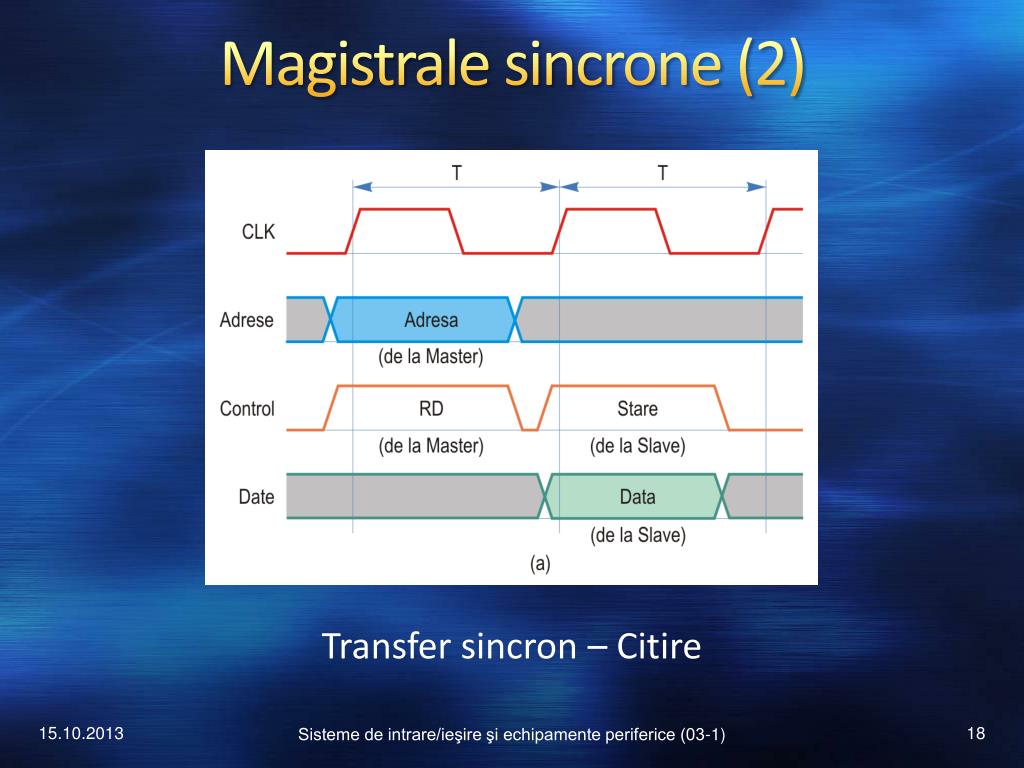 Magistrale sincrone (2)

T

T

CLK

Adrese

Adresa

(de la Master)

Control

RD

Stare

(de la Master)

(de la Slave)

Date

Data

(de la Slave)

(a)

Transfer sincron – Citire

15.10.2013

Sisteme de intrare/ieşire şi echipamente periferice (03-1)

18